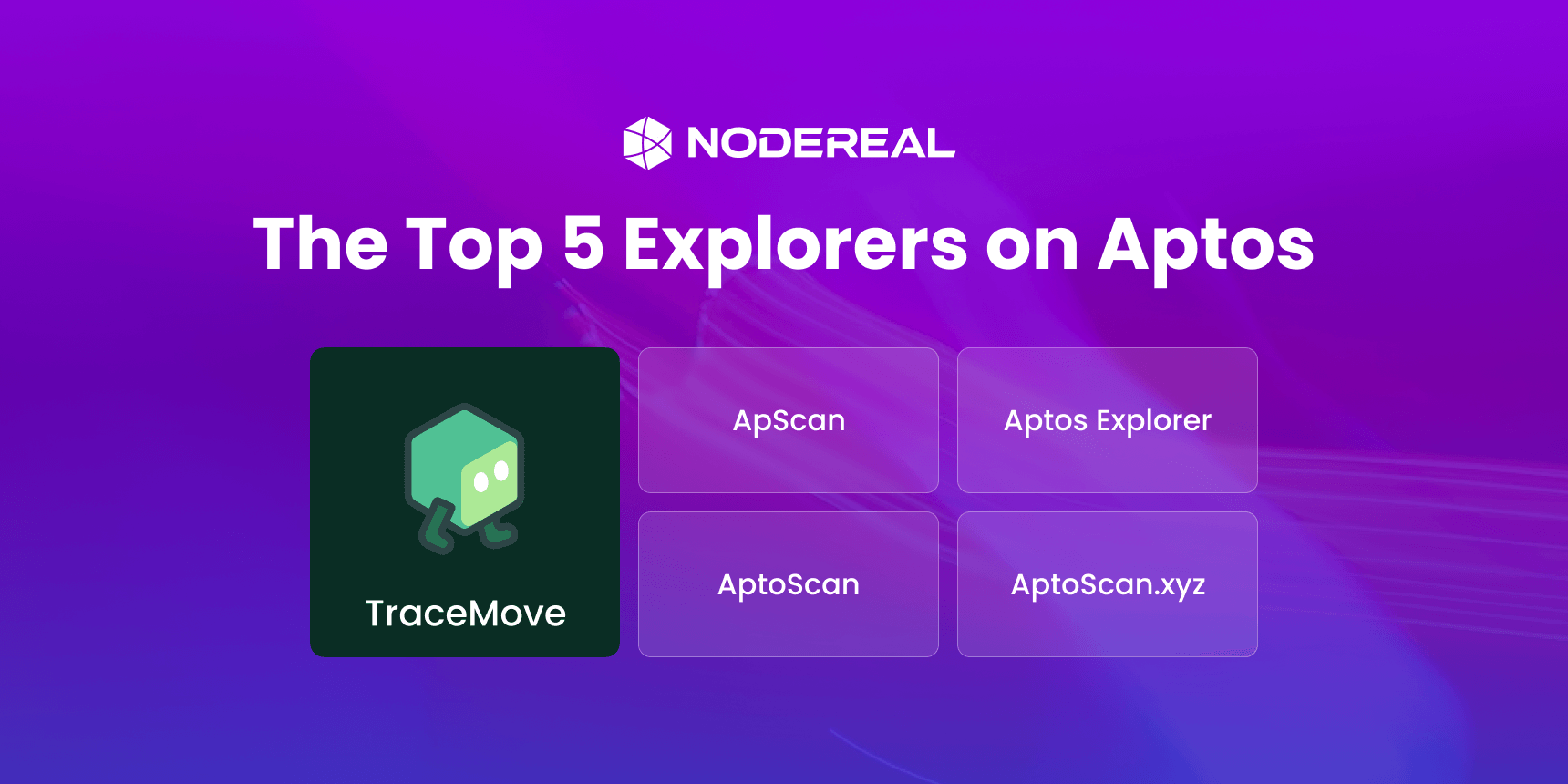 NODEREAL

The Top 5 Explorers on Aptos

TraceMove

ApScan

Aptos Explorer

AptoScan

AptoScan.xyz